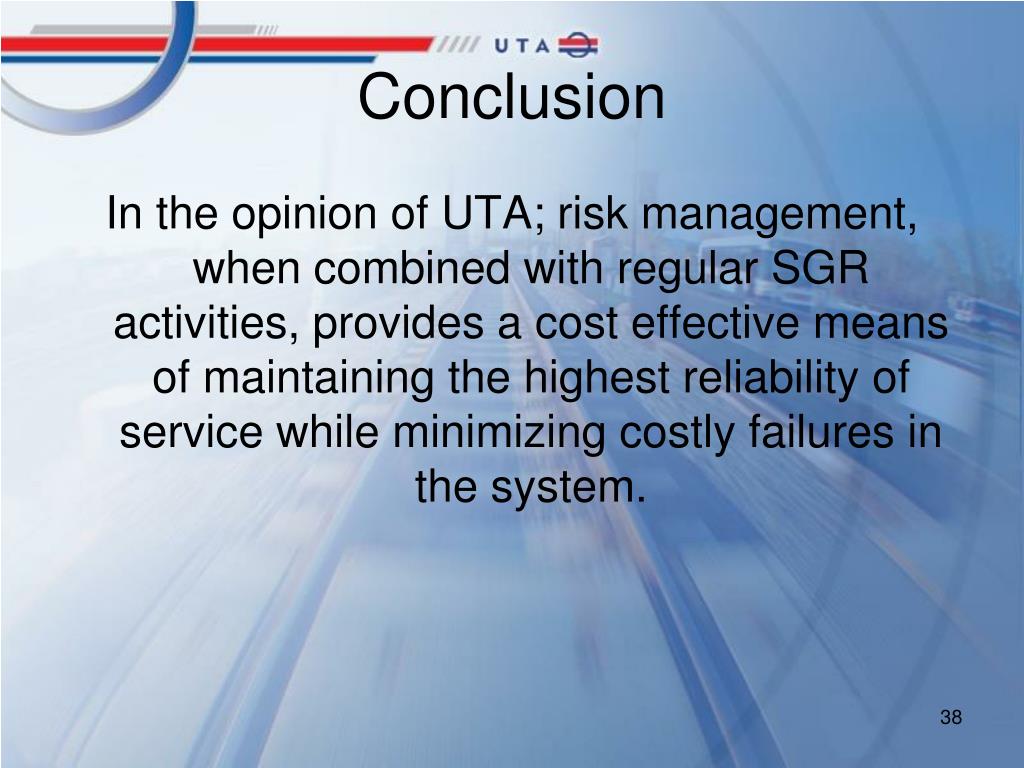 UTA

Conclusion

In the opinion of UTA; risk management, when combined with regular SGR activities, provides a cost effective means of maintaining the highest reliability of service while minimizing costly failures in the system.

38